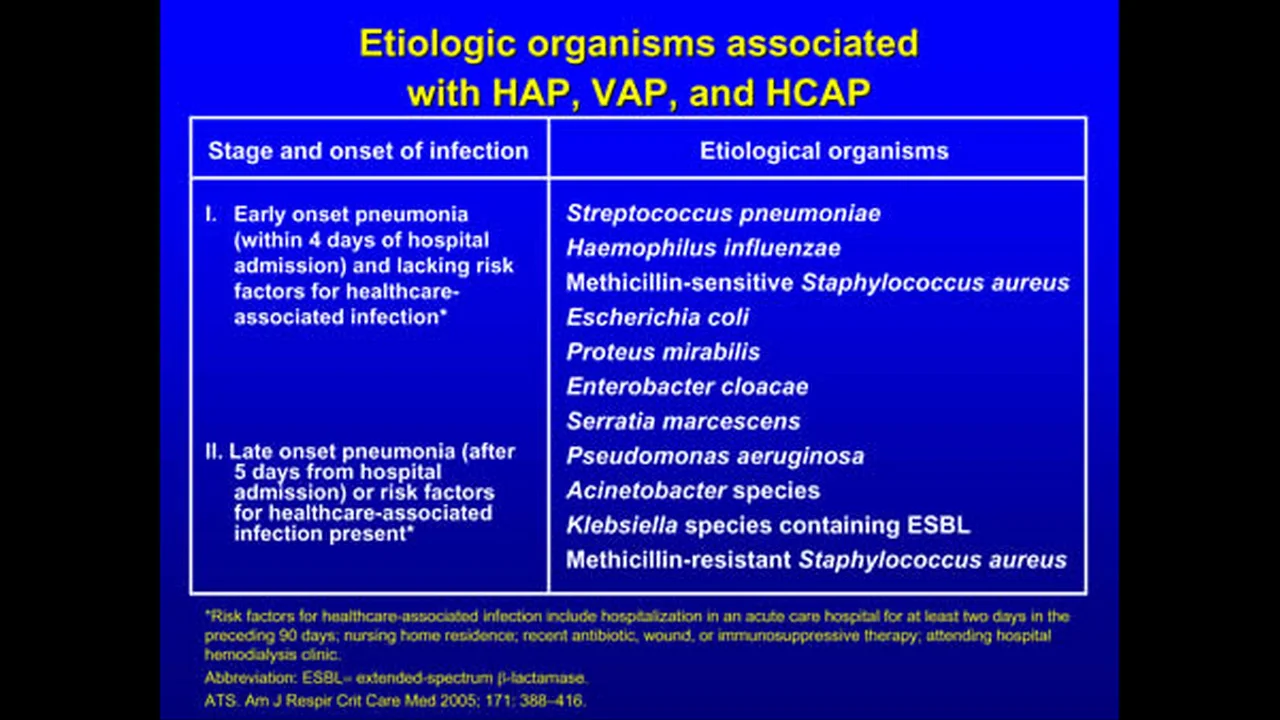 Etiologic organisms associated with HAP, VAP, and HCAP

| Stage and onset of infection | Etiological organisms |
|---|---|
| I. Early onset pneumonia (within 4 days of hospital admission) and lacking risk factors for healthcare-associated infection* | Streptococcus pneumoniae<br>Haemophilus influenzae<br>Methicillin-sensitive Staphylococcus aureus<br>Escherichia coli<br>Proteus mirabilis<br>Enterobacter cloacae<br>Serratia marcescens |
| II. Late onset pneumonia (after 5 days from hospital admission) or risk factors for healthcare-associated infection present* | Pseudomonas aeruginosa<br>Acinetobacter species<br>Klebsiella species containing ESBL<br>Methicillin-resistant Staphylococcus aureus |

*Risk factors for healthcare-associated infection include hospitalization in an acute care hospital for at least two days in the preceding 90 days; nursing home residence; recent antibiotic, wound, or immunosuppressive therapy; attending hospital hemodialysis clinic.

Abbreviation: ESBL= extended-spectrum β-lactamase.

ATS. Am J Respir Crit Care Med 2005; 171: 388–416.